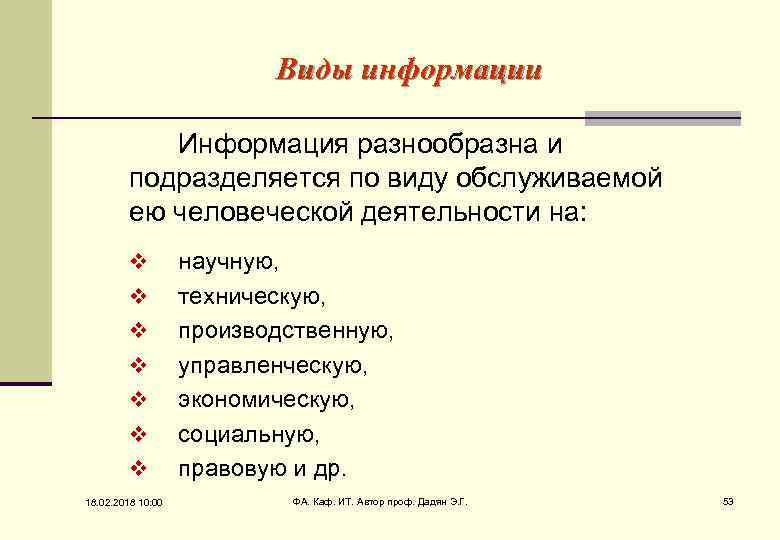 Виды информации

Информация разнообразна и подразделяется по виду обслуживаемой ею человеческой деятельности на:

❖ научную,
❖ техническую,
❖ производственную,
❖ управленческую,
❖ экономическую,
❖ социальную,
❖ правовую и др.

18.02.2018 10:00

ФА. Каф. ИТ. Автор проф. Дадян Э.Г.

53